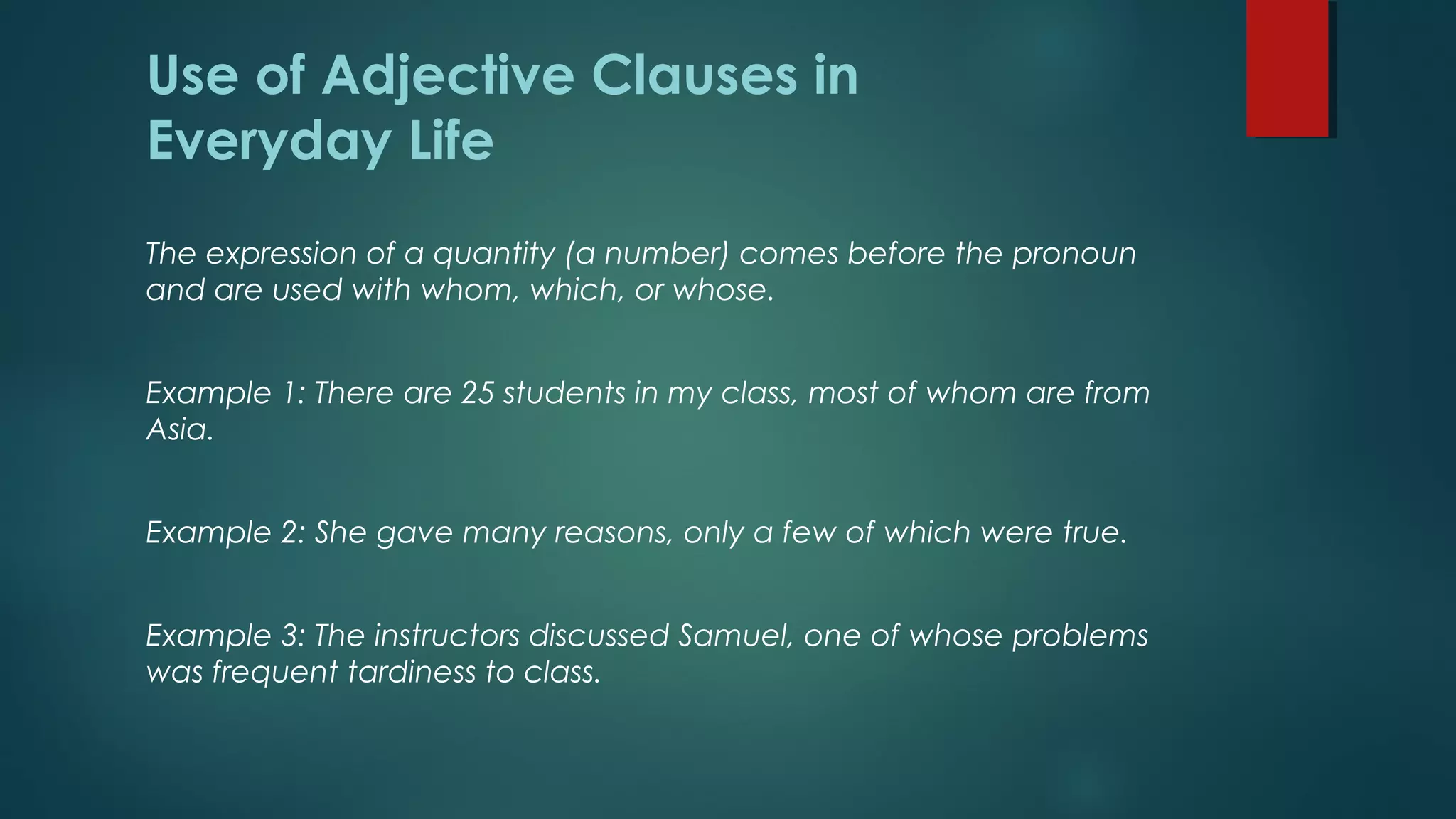 Use of Adjective Clauses in Everyday Life

The expression of a quantity (a number) comes before the pronoun and are used with whom, which, or whose.

Example 1: There are 25 students in my class, most of whom are from Asia.

Example 2: She gave many reasons, only a few of which were true.

Example 3: The instructors discussed Samuel, one of whose problems was frequent tardiness to class.